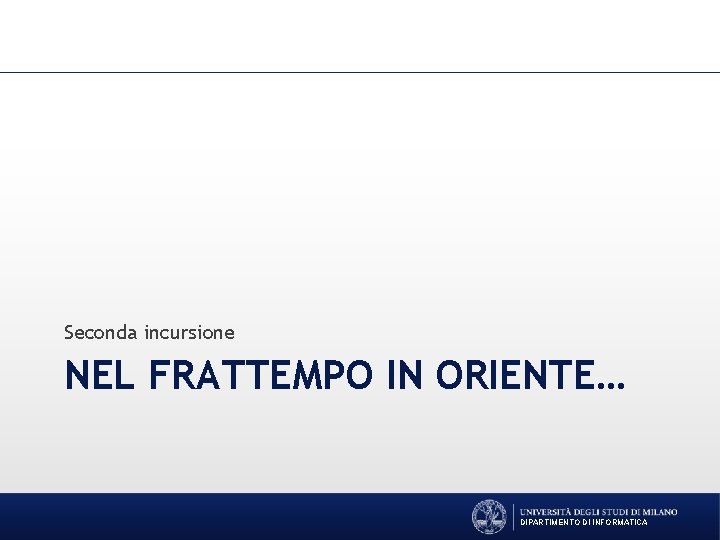 Seconda incursione

NEL FRATTEMPO IN ORIENTE…

UNIVERSITÀ DEGLI STUDI DI MILANO
DIPARTIMENTO DI INFORMATICA